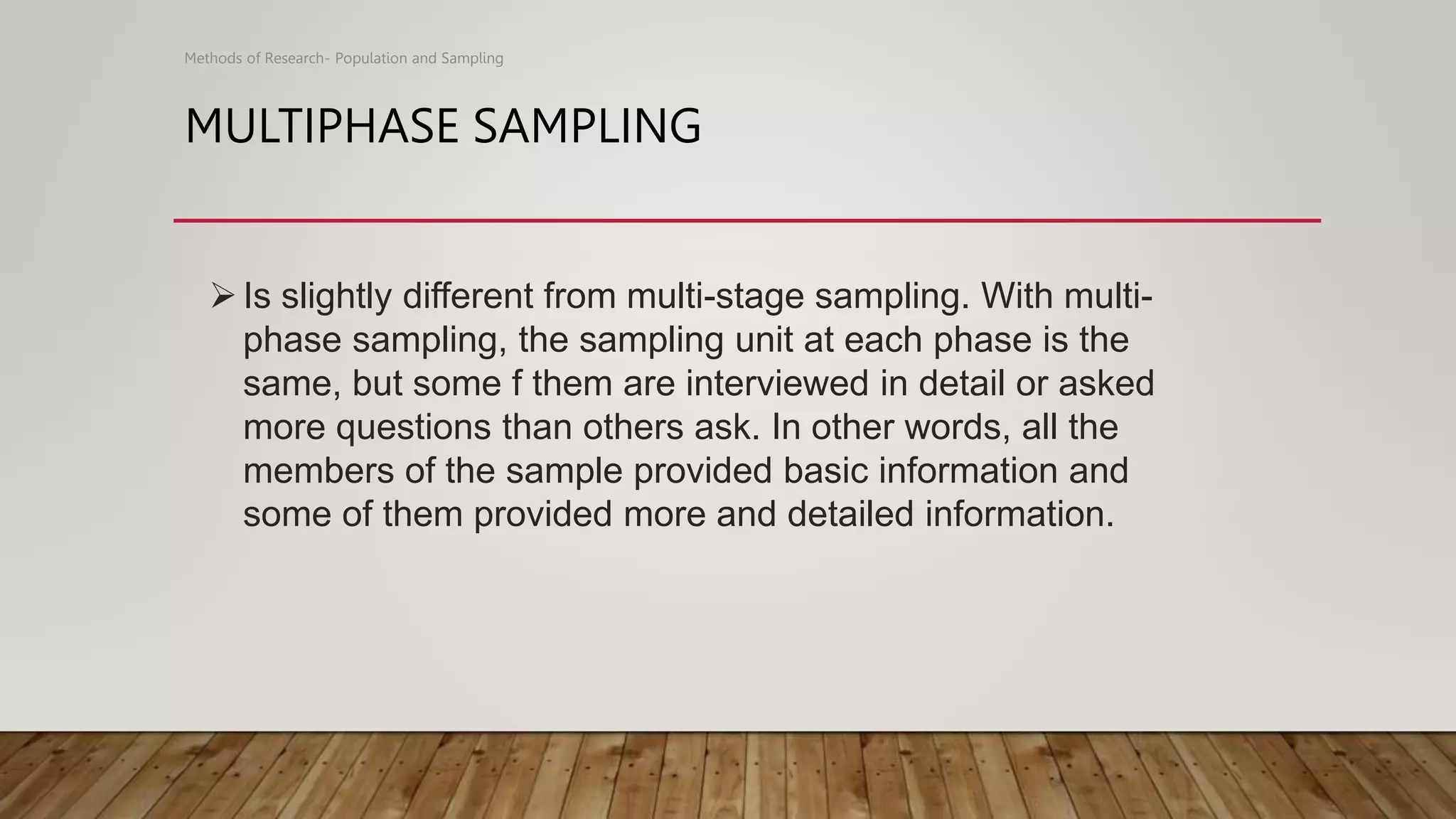 Methods of Research- Population and Sampling

MULTIPHASE SAMPLING

➢ Is slightly different from multi-stage sampling. With multi-phase sampling, the sampling unit at each phase is the same, but some f them are interviewed in detail or asked more questions than others ask. In other words, all the members of the sample provided basic information and some of them provided more and detailed information.